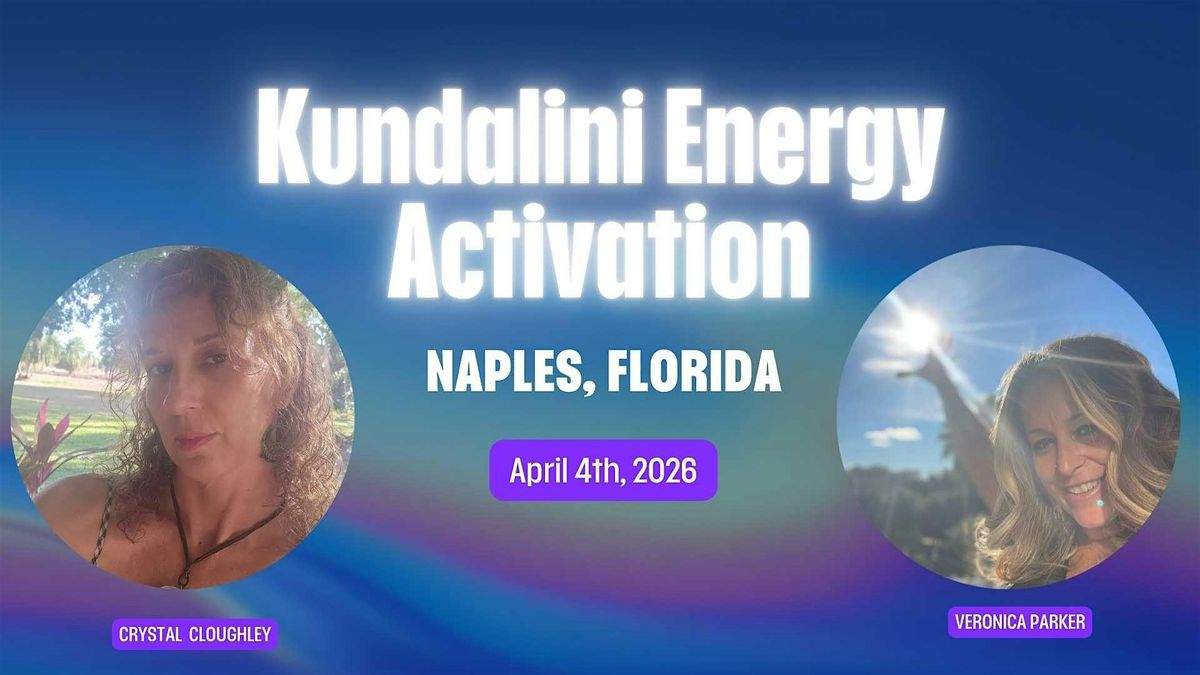 Kundalini Energy Activation

NAPLES, FLORIDA

April 4th, 2026

CRYSTAL CLOUGHLEY

VERONICA PARKER